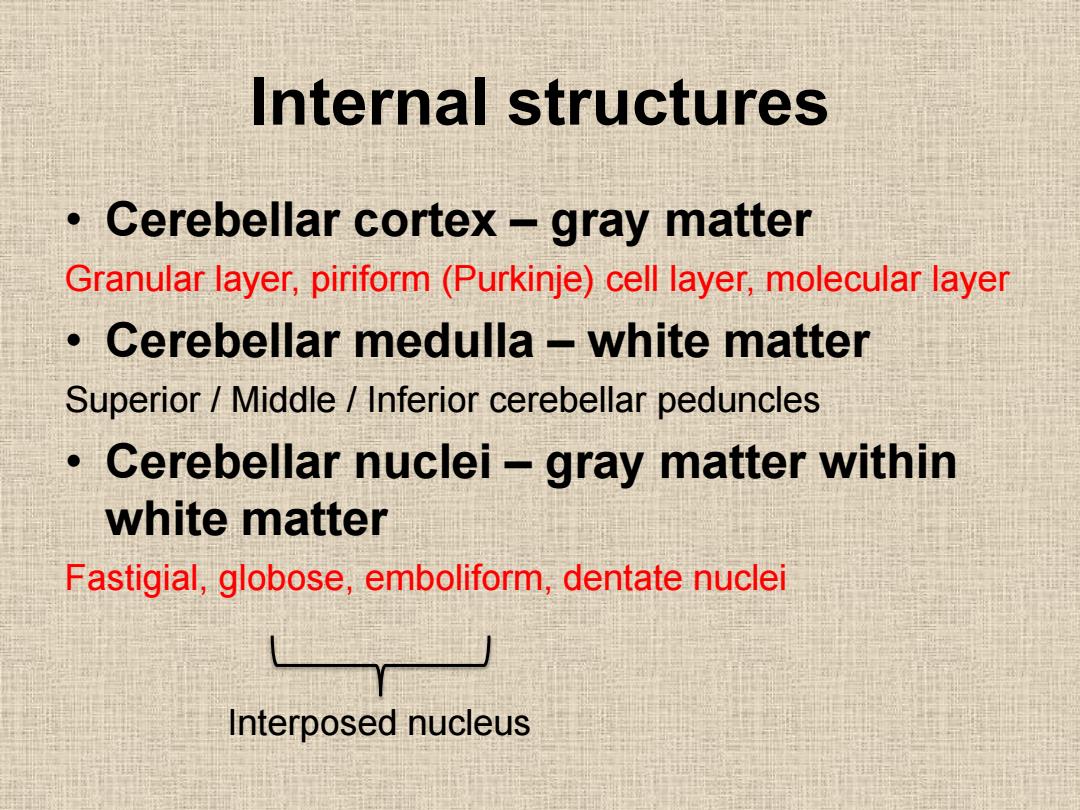 Internal structures

• Cerebellar cortex – gray matter

Granular layer, piriform (Purkinje) cell layer, molecular layer

• Cerebellar medulla – white matter

Superior / Middle / Inferior cerebellar peduncles

• Cerebellar nuclei – gray matter within white matter

Fastigial, globose, emboliform, dentate nuclei

Interposed nucleus